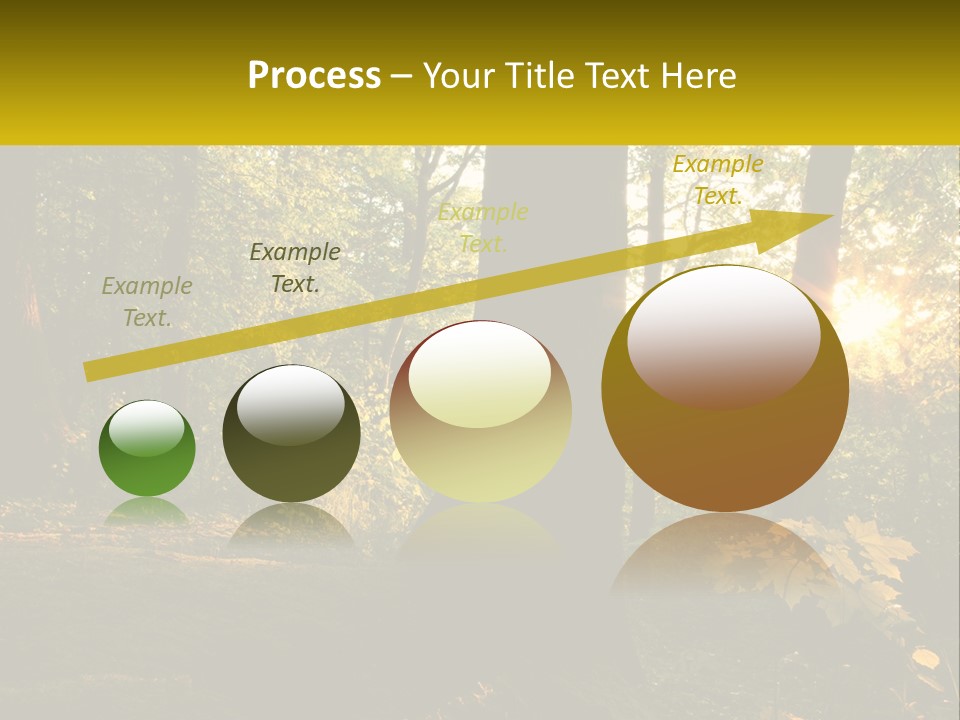 Process – Your Title Text Here

Example Text.

Example Text.

Example Text.

Example Text.